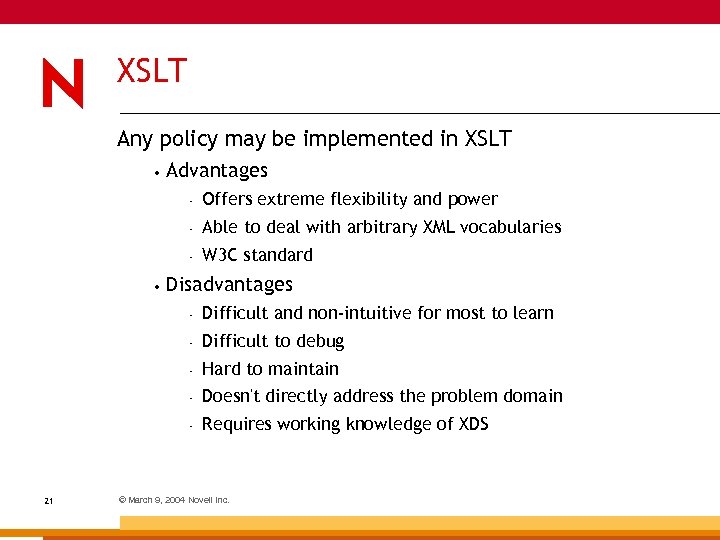 N

XSLT

Any policy may be implemented in XSLT

• Advantages

- Offers extreme flexibility and power
- Able to deal with arbitrary XML vocabularies
- W3C standard

• Disadvantages

- Difficult and non-intuitive for most to learn
- Difficult to debug
- Hard to maintain
- Doesn't directly address the problem domain
- Requires working knowledge of XDS

21

© March 9, 2004 Novell Inc.